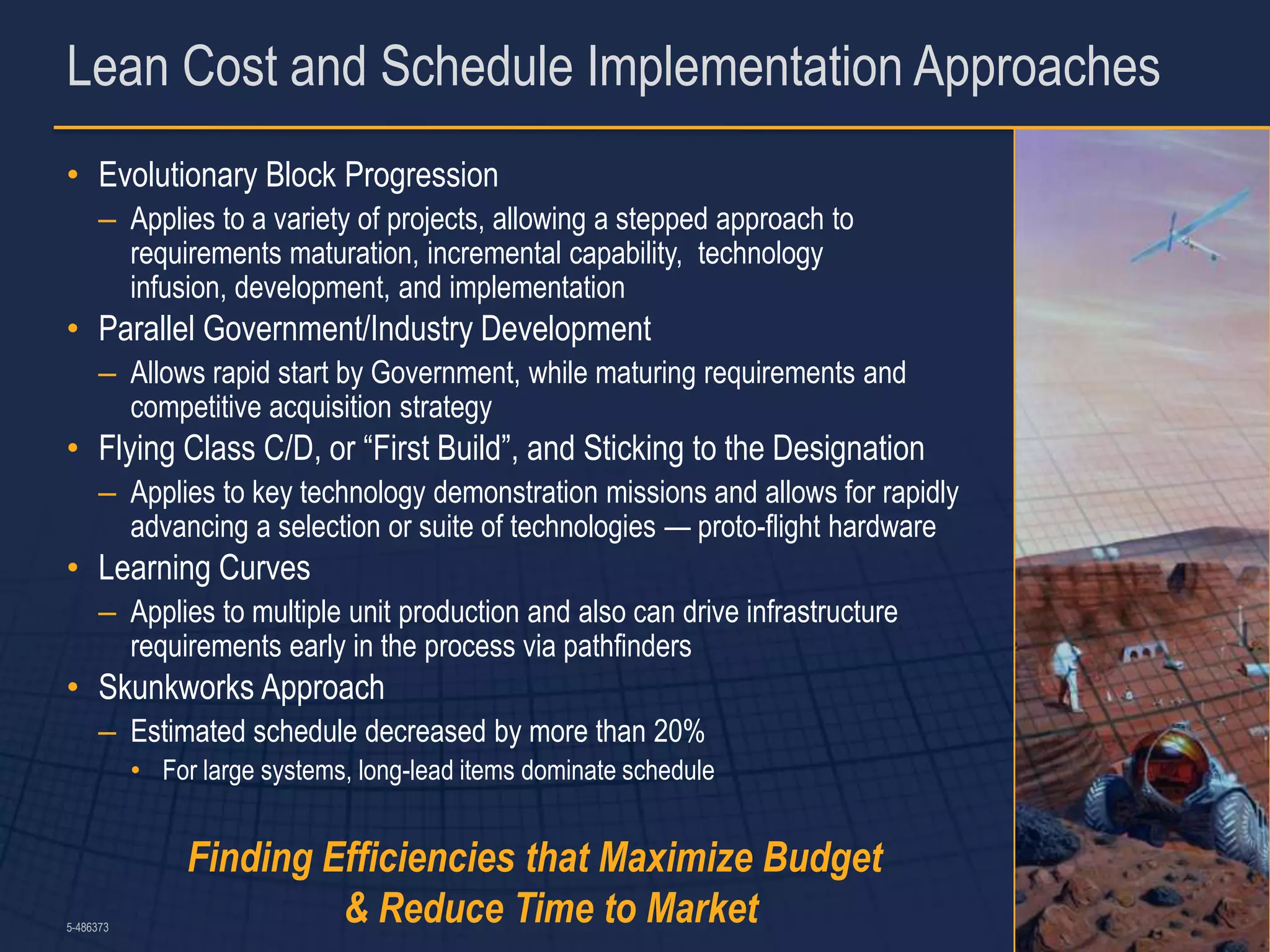 Lean Cost and Schedule Implementation Approaches

• Evolutionary Block Progression
– Applies to a variety of projects, allowing a stepped approach to requirements maturation, incremental capability, technology infusion, development, and implementation
• Parallel Government/Industry Development
– Allows rapid start by Government, while maturing requirements and competitive acquisition strategy
• Flying Class C/D, or “First Build”, and Sticking to the Designation
– Applies to key technology demonstration missions and allows for rapidly advancing a selection or suite of technologies — proto-flight hardware
• Learning Curves
– Applies to multiple unit production and also can drive infrastructure requirements early in the process via pathfinders
• Skunkworks Approach
– Estimated schedule decreased by more than 20%
• For large systems, long-lead items dominate schedule

Finding Efficiencies that Maximize Budget & Reduce Time to Market

5-486373